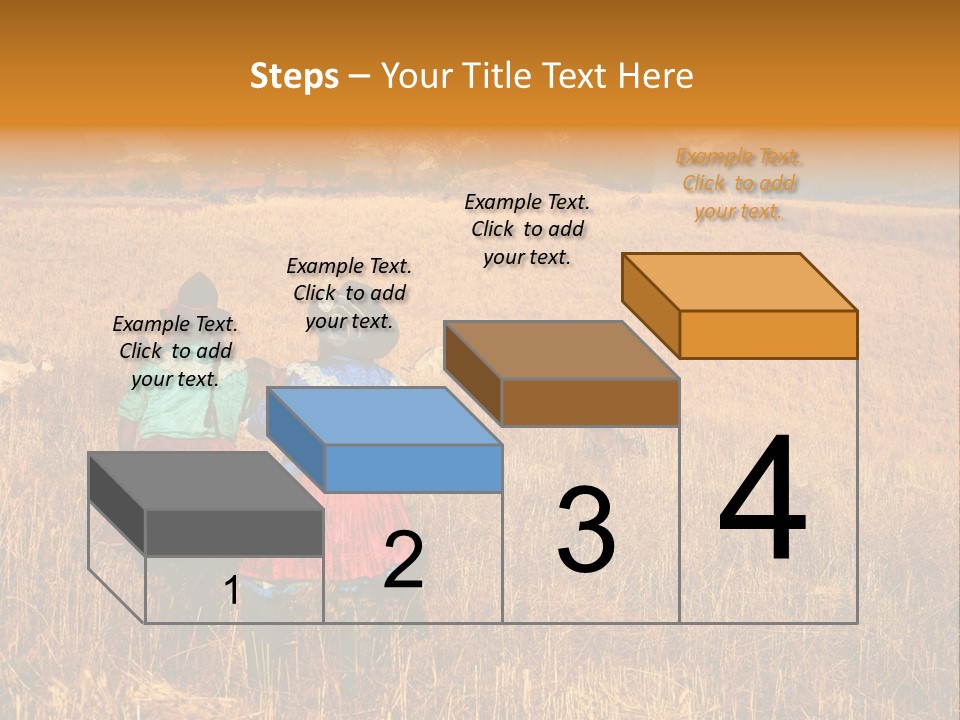 Steps – Your Title Text Here

Example Text. Click to add your text.

Example Text. Click to add your text.

Example Text. Click to add your text.

Example Text. Click to add your text.

1

2

3

4